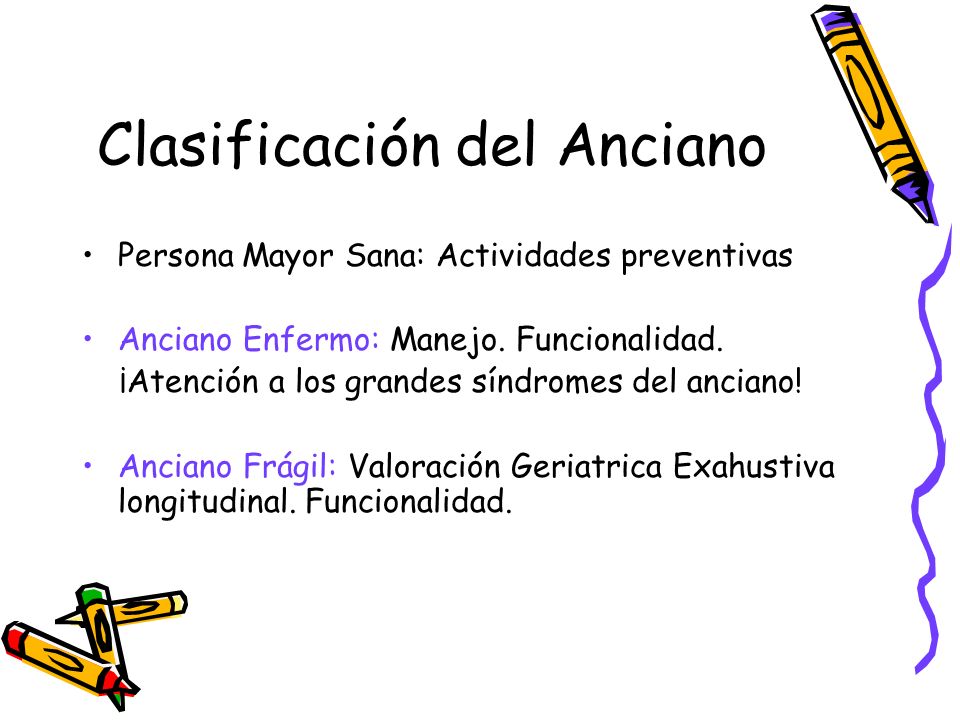 Clasificación del Anciano

• Persona Mayor Sana: Actividades preventivas

• Anciano Enfermo: Manejo. Funcionalidad. ¡Atención a los grandes síndromes del anciano!

• Anciano Frágil: Valoración Geriatrica Exahustiva longitudinal. Funcionalidad.